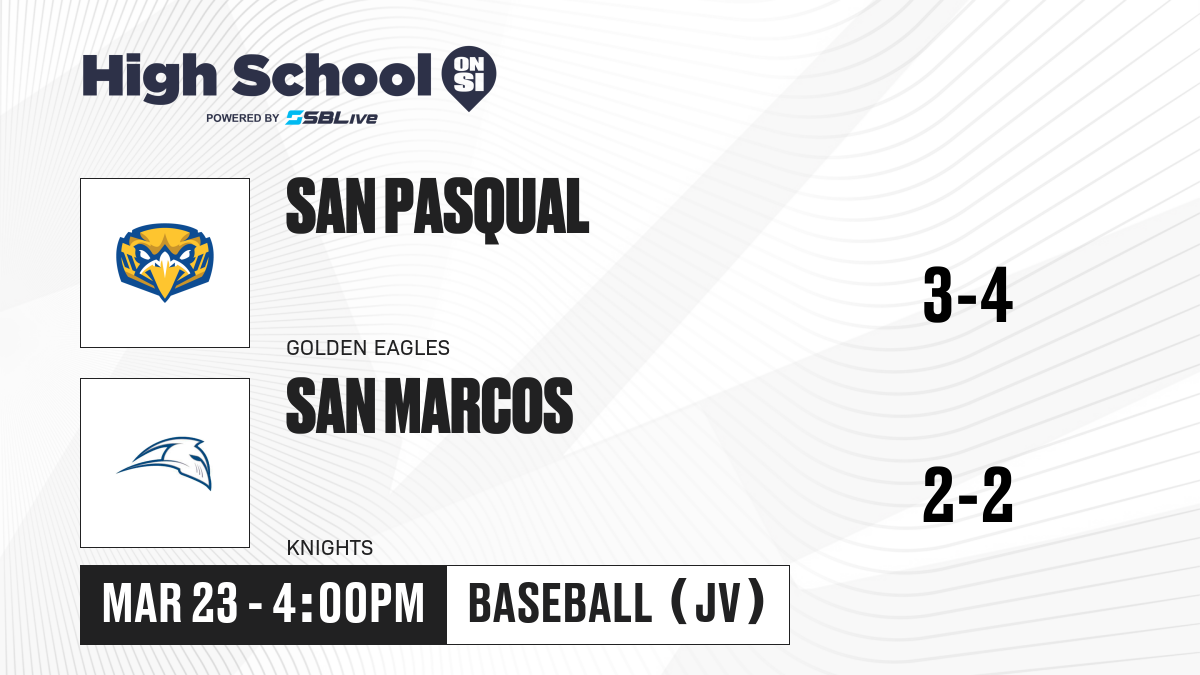 High School ON SI
POWERED BY SBLive

SAN PASQUAL
GOLDEN EAGLES
3-4

SAN MARCOS
KNIGHTS
2-2

MAR 23 - 4:00PM
BASEBALL (JV)